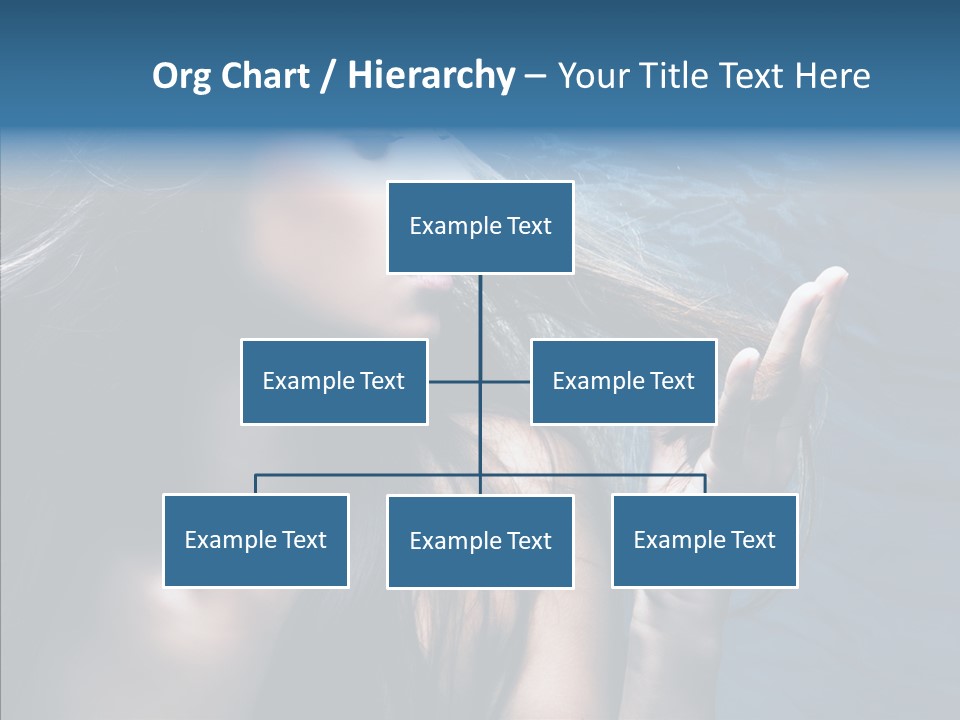 Org Chart / Hierarchy – Your Title Text Here

Example Text

Example Text

Example Text

Example Text

Example Text

Example Text